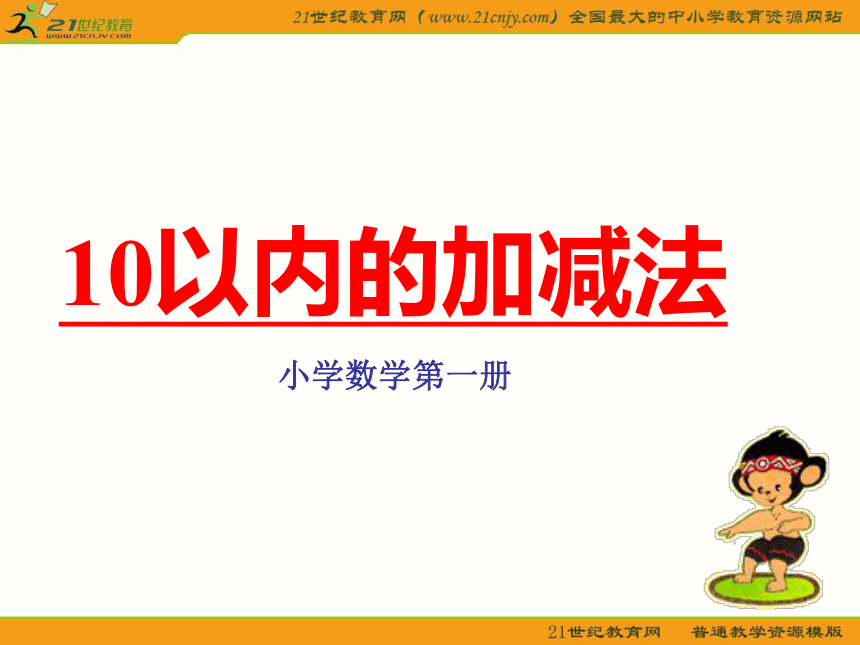 21世纪教育
www.21cnjy.com

21世纪教育网（www.21cnjy.com）全国最大的中小学教育资源网站

10以内的加减法

小学数学第一册

21世纪教育网　普通教学资源模版